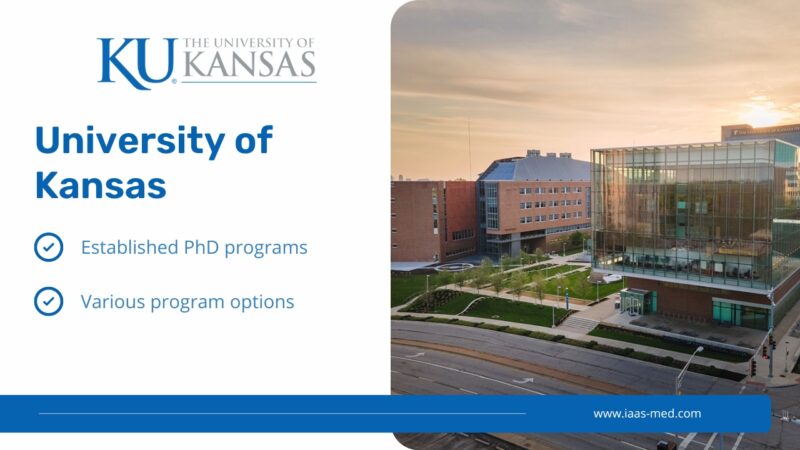 KU THE UNIVERSITY OF KANSAS

University of Kansas

Established PhD programs

Various program options

www.iaas-med.com